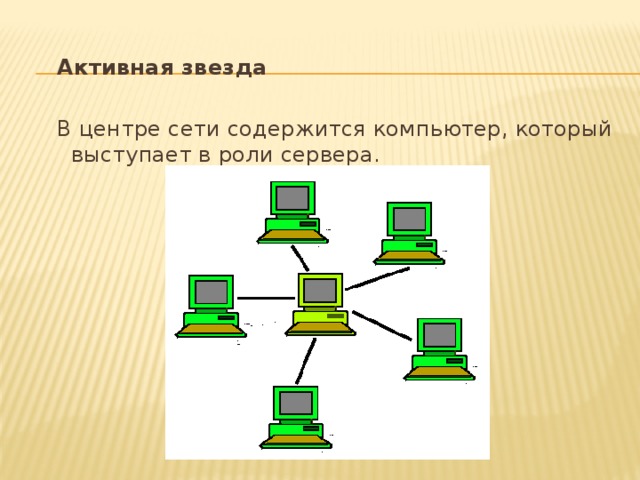 Активная звезда

В центре сети содержится компьютер, который выступает в роли сервера.